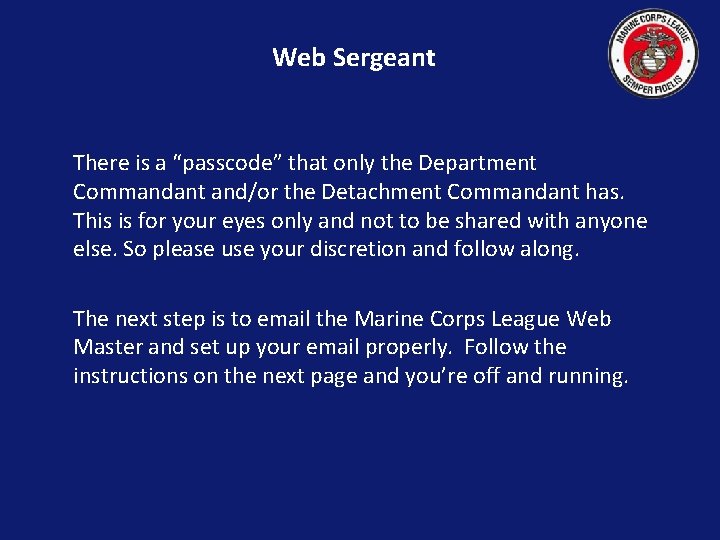 Web Sergeant

MARINE CORPS LEAGUE
SEMPER FIDELIS

There is a “passcode” that only the Department Commandant and/or the Detachment Commandant has. This is for your eyes only and not to be shared with anyone else. So please use your discretion and follow along.

The next step is to email the Marine Corps League Web Master and set up your email properly. Follow the instructions on the next page and you’re off and running.